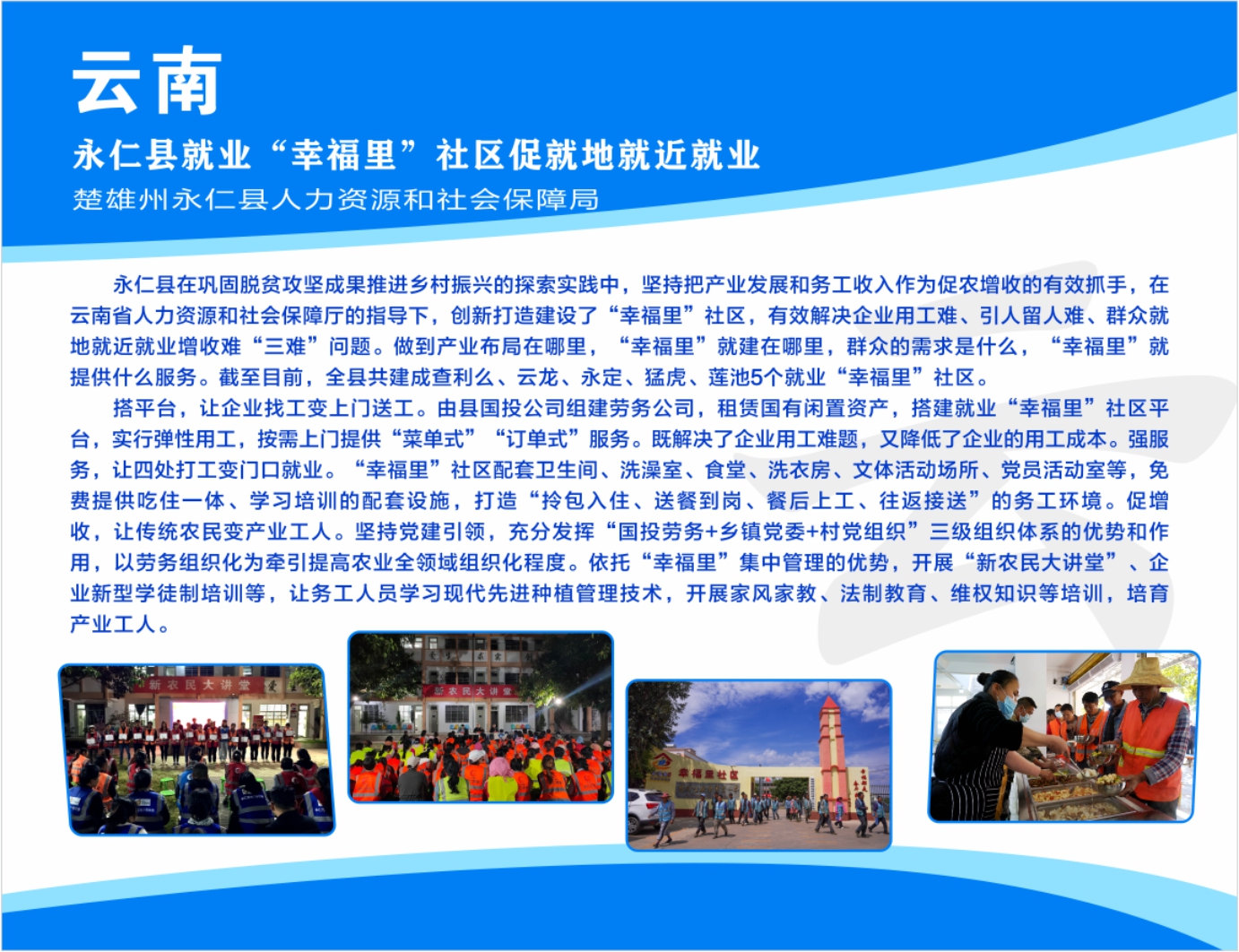 云南

永仁县就业“幸福里”社区促就地就近就业

楚雄州永仁县人力资源和社会保障局

永仁县在巩固脱贫攻坚成果推进乡村振兴的探索实践中，坚持把产业发展和务工收入作为促农增收的有效抓手，在云南省人力资源和社会保障厅的指导下，创新打造建设了“幸福里”社区，有效解决企业用工难、引人留人难、群众就地就近就业增收难“三难”问题。做到产业布局在哪里，“幸福里”就建在哪里，群众的需求是什么，“幸福里”就提供什么服务。截至目前，全县共建成查利么、云龙、永定、猛虎、莲池5个就业“幸福里”社区。

搭平台，让企业找工变上门送工。由县国投公司组建劳务公司，租赁国有闲置资产，搭建就业“幸福里”社区平台，实行弹性用工，按需上门提供“菜单式”“订单式”服务。既解决了企业用工难题，又降低了企业的用工成本。强服务，让四处打工变门口就业。“幸福里”社区配套卫生间、洗澡室、食堂、洗衣房、文体活动场所、党员活动室等，免费提供吃住一体、学习培训的配套设施，打造“拎包入住、送餐到岗、餐后上工、往返接送”的务工环境。促增收，让传统农民变产业工人。坚持党建引领，充分发挥“国投劳务+乡镇党委+村党组织”三级组织体系的优势和作用，以劳务组织化为牵引提高农业全领域组织化程度。依托“幸福里”集中管理的优势，开展“新农民大讲堂”、企业新型学徒制培训等，让务工人员学习现代先进种植管理技术，开展家风家教、法制教育、维权知识等培训，培育产业工人。

新农民大讲堂

新农民大讲堂

幸福里社区